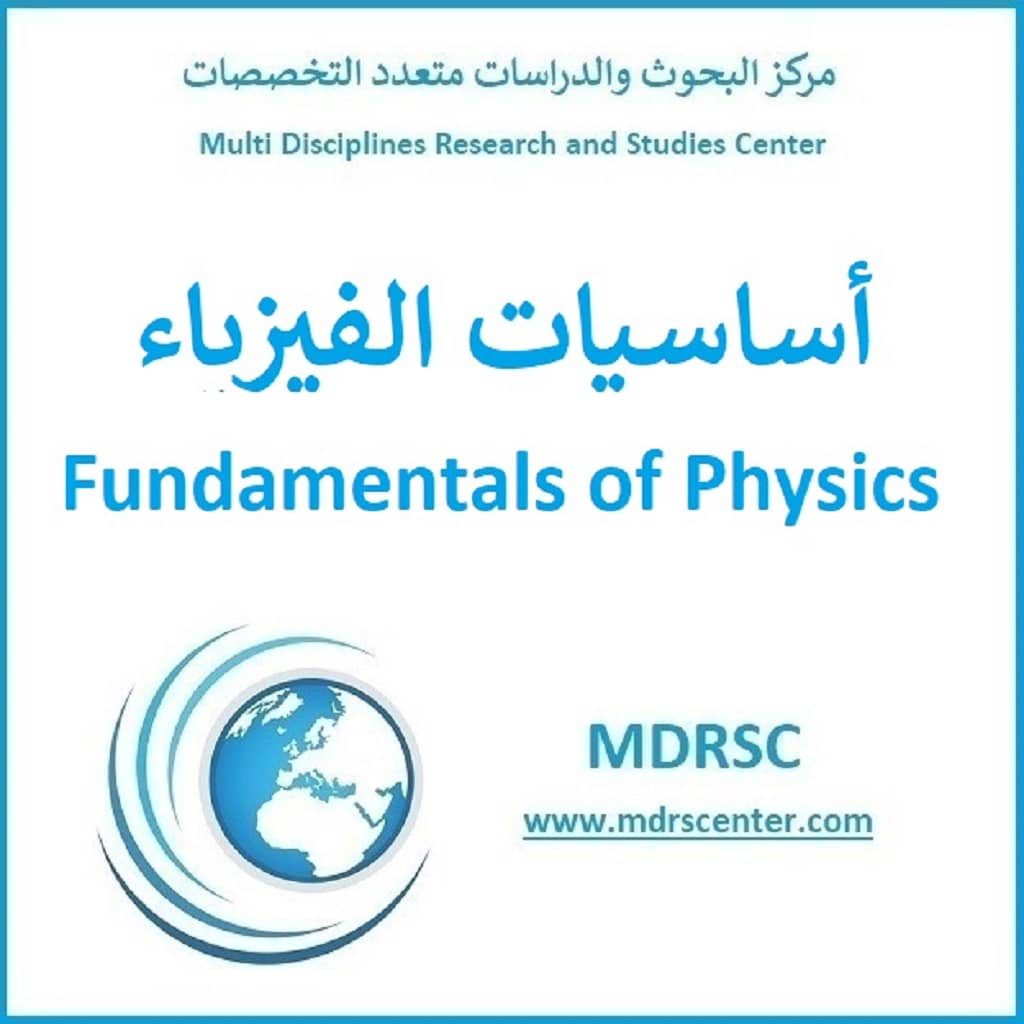 مركز البحوث والدراسات متعدد التخصصات

Multi Disciplines Research and Studies Center

أساسيات الفيزياء

Fundamentals of Physics

MDRSC

www.mdrscenter.com